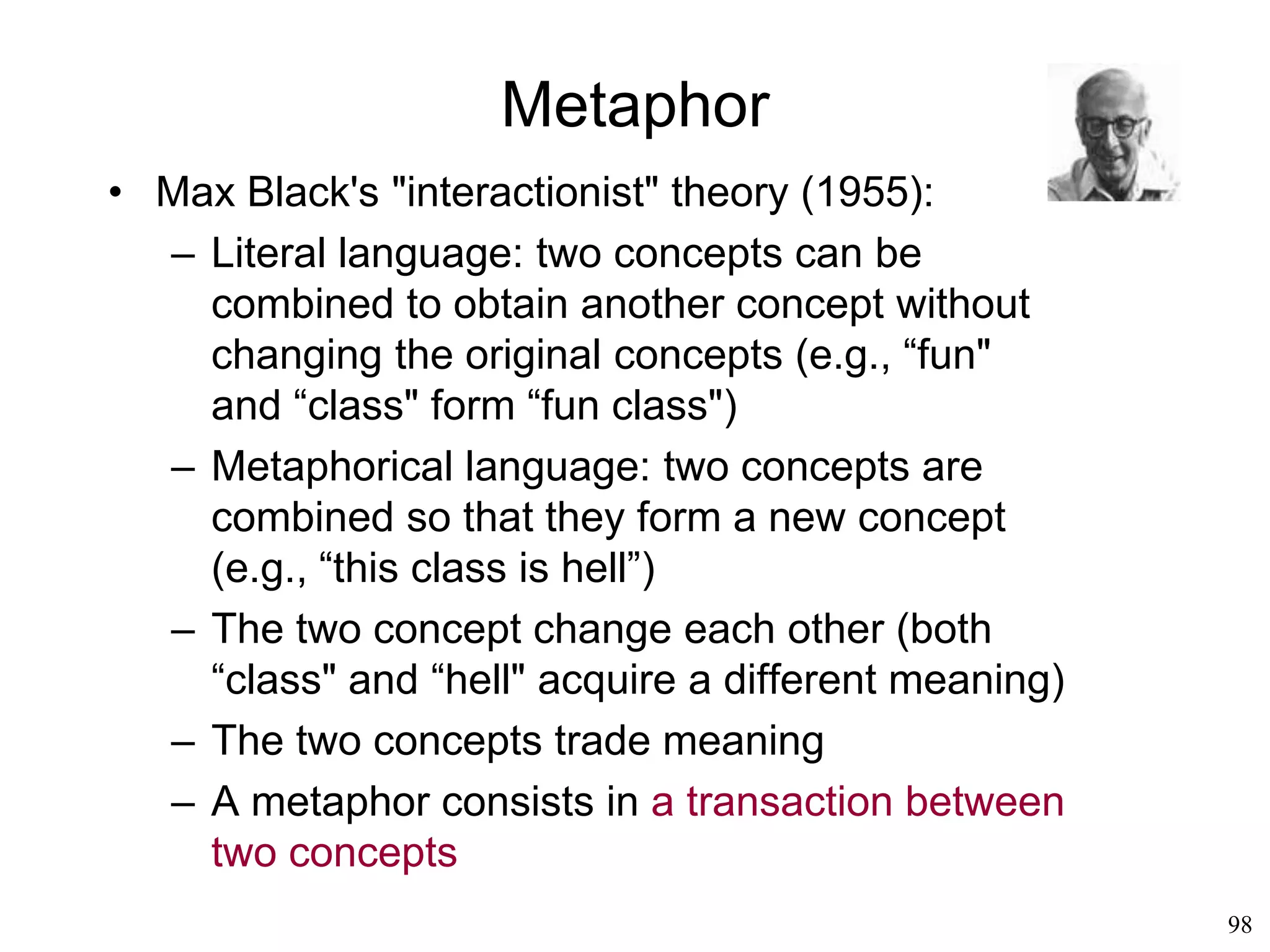 Metaphor

• Max Black's "interactionist" theory (1955):
– Literal language: two concepts can be combined to obtain another concept without changing the original concepts (e.g., “fun" and “class" form “fun class")
– Metaphorical language: two concepts are combined so that they form a new concept (e.g., “this class is hell”)
– The two concept change each other (both “class" and “hell" acquire a different meaning)
– The two concepts trade meaning
– A metaphor consists in a transaction between two concepts

98